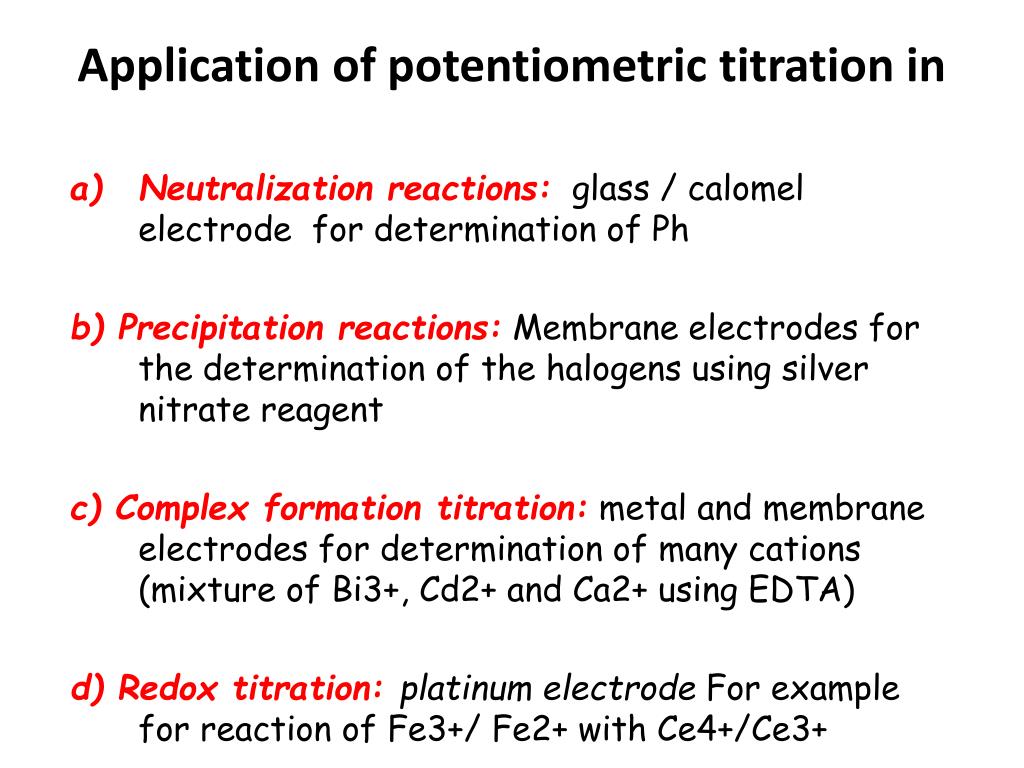 Application of potentiometric titration in

a) Neutralization reactions: glass / calomel electrode for determination of Ph

b) Precipitation reactions: Membrane electrodes for the determination of the halogens using silver nitrate reagent

c) Complex formation titration: metal and membrane electrodes for determination of many cations (mixture of Bi3+, Cd2+ and Ca2+ using EDTA)

d) Redox titration: platinum electrode For example for reaction of Fe3+/ Fe2+ with Ce4+/Ce3+